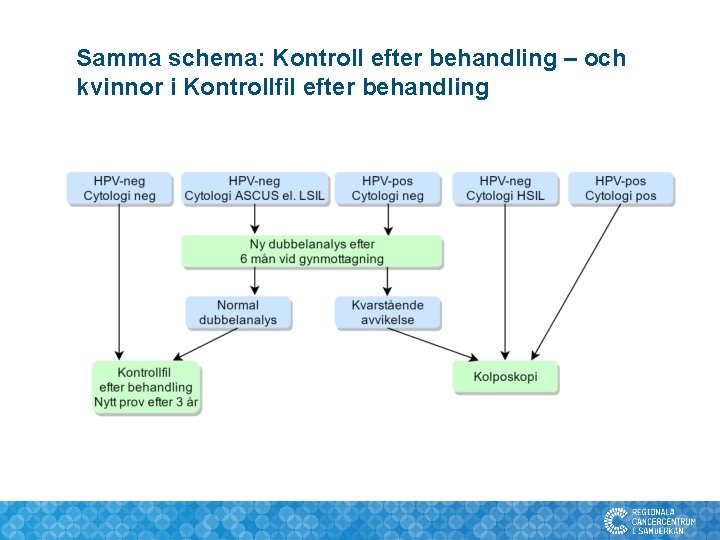 Samma schema: Kontroll efter behandling – och kvinnor i Kontrollfil efter behandling

HPV-neg
Cytologi neg

HPV-neg
Cytologi ASCUS el. LSIL

HPV-pos
Cytologi neg

HPV-neg
Cytologi HSIL

HPV-pos
Cytologi pos

Ny dubbelanalys efter
6 mån vid gynmottagning

Normal
dubbelanalys

Kvarstående
avvikelse

Kontrollfil
efter behandling
Nytt prov efter 3 år

Kolposkopi

REGIONALA
CANCERCENTRUM
I SAMVERKAN